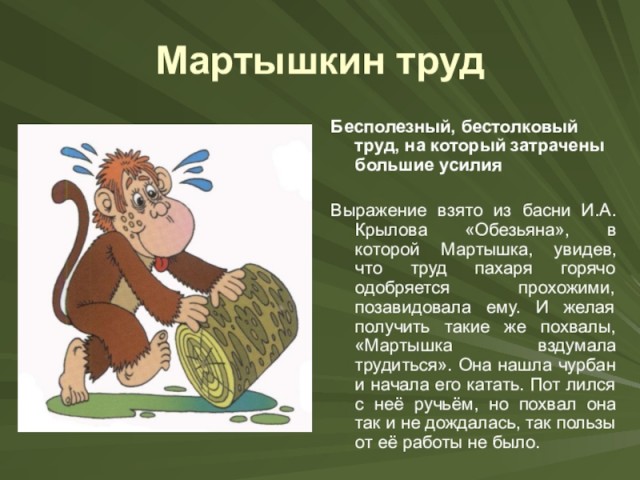 Мартышкин труд

Бесполезный, бестолковый труд, на который затрачены большие усилия

Выражение взято из басни И.А. Крылова «Обезьяна», в которой Мартышка, увидев, что труд пахаря горячо одобряется прохожими, позавидовала ему. И желая получить такие же похвалы, «Мартышка вздумала трудиться». Она нашла чурбан и начала его катать. Пот лился с неё ручьём, но похвал она так и не дождалась, так пользы от её работы не было.